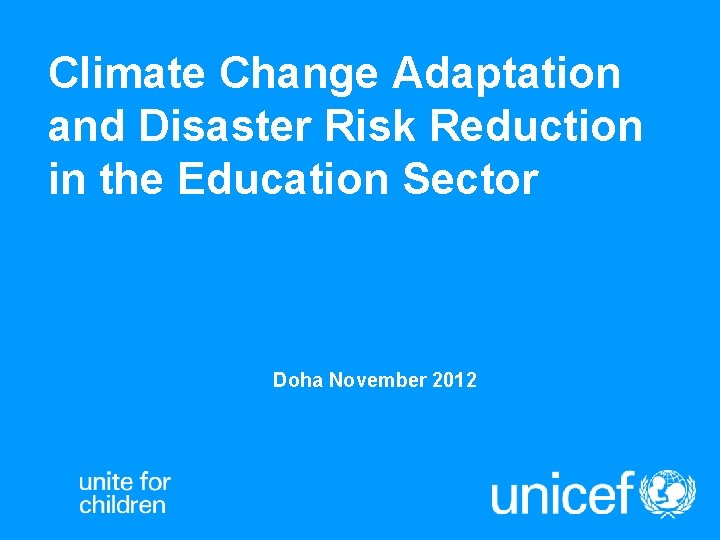 Climate Change Adaptation and Disaster Risk Reduction in the Education Sector

Doha November 2012

unite for children

unicef